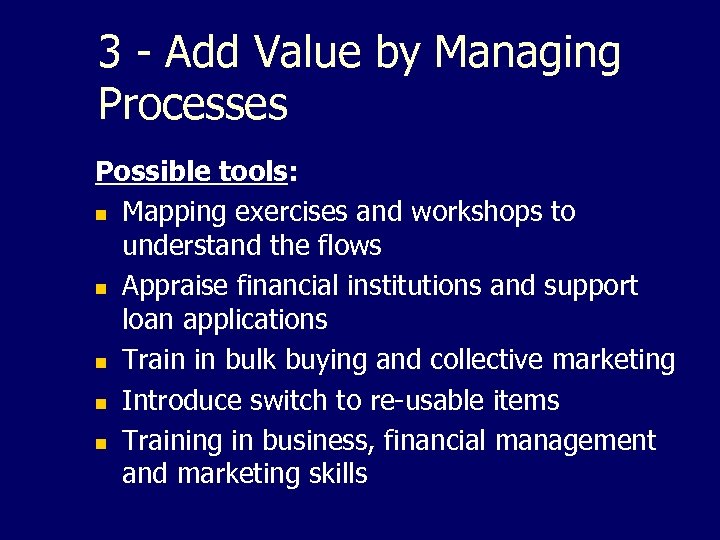 3 - Add Value by Managing Processes

Possible tools:

- Mapping exercises and workshops to understand the flows
- Appraise financial institutions and support loan applications
- Train in bulk buying and collective marketing
- Introduce switch to re-usable items
- Training in business, financial management and marketing skills